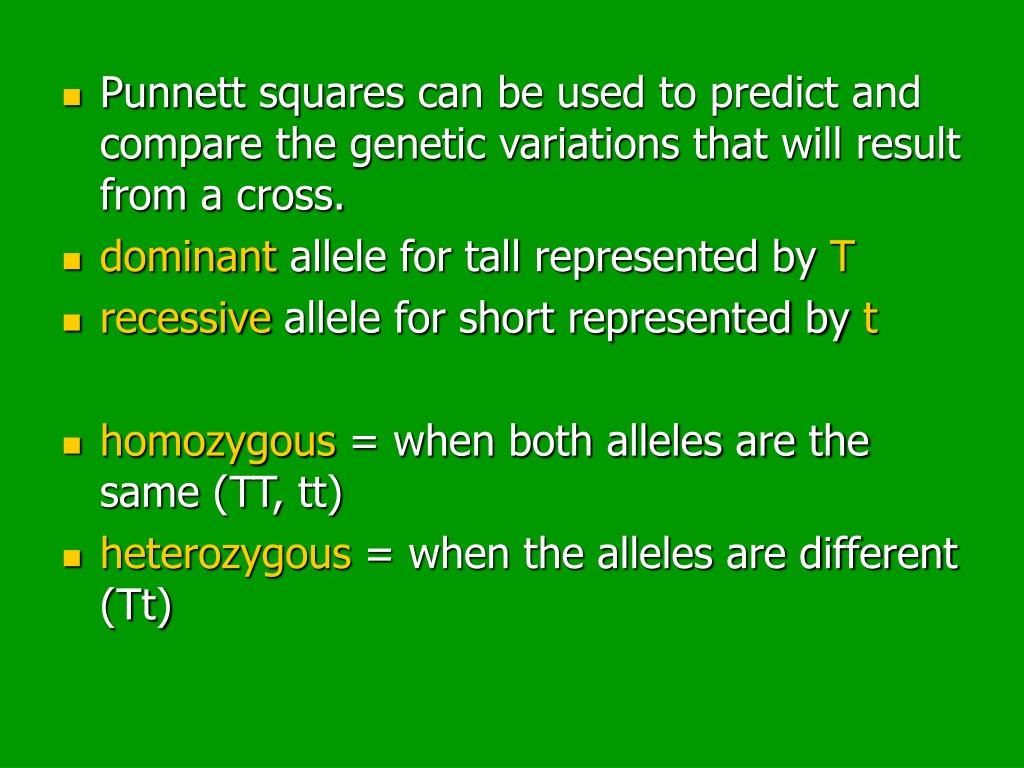 - Punnett squares can be used to predict and compare the genetic variations that will result from a cross.
- dominant allele for tall represented by T
- recessive allele for short represented by t

- homozygous = when both alleles are the same (TT, tt)
- heterozygous = when the alleles are different (Tt)